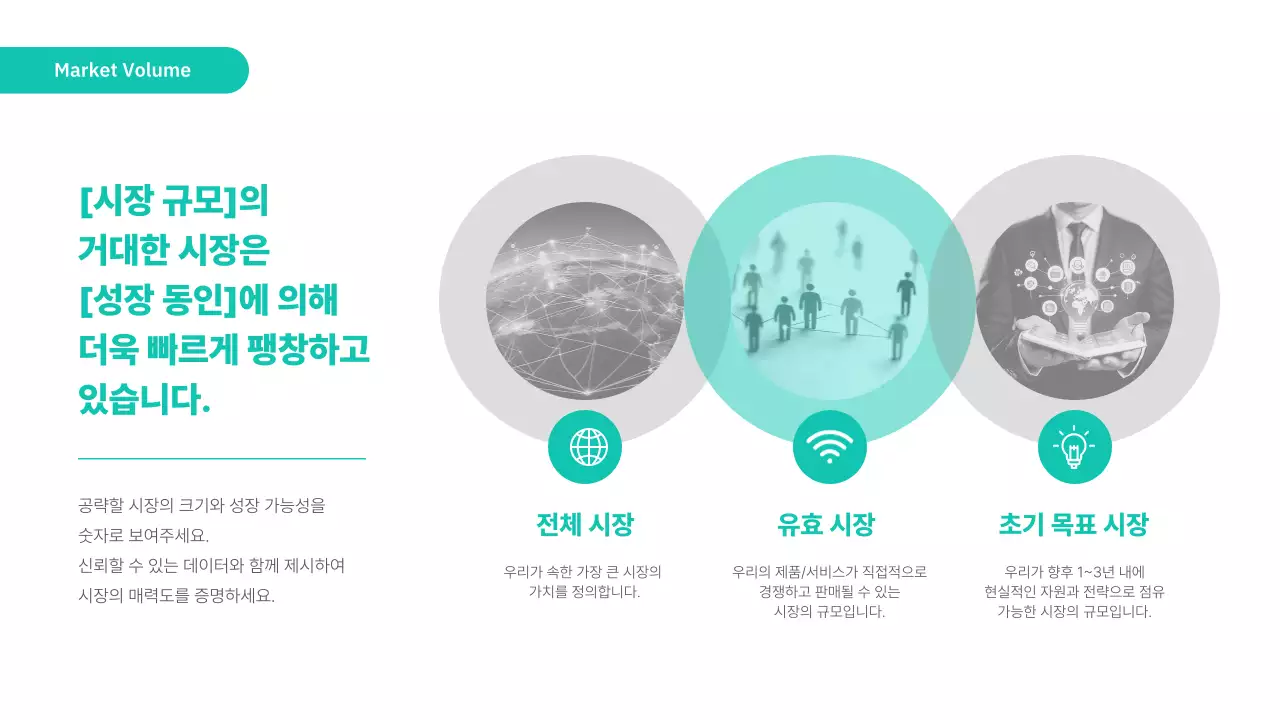 Market Volume

[시장 규모]의 거대한 시장은 [성장 동인]에 의해 더욱 빠르게 팽창하고 있습니다.

공략할 시장의 크기와 성장 가능성을 숫자로 보여주세요.
신뢰할 수 있는 데이터와 함께 제시하여 시장의 매력도를 증명하세요.

전체 시장

우리가 속한 가장 큰 시장의 가치를 정의합니다.

유효 시장

우리의 제품/서비스가 직접적으로 경쟁하고 판매될 수 있는 시장의 규모입니다.

초기 목표 시장

우리가 향후 1~3년 내에 현실적인 자원과 전략으로 점유 가능한 시장의 규모입니다.